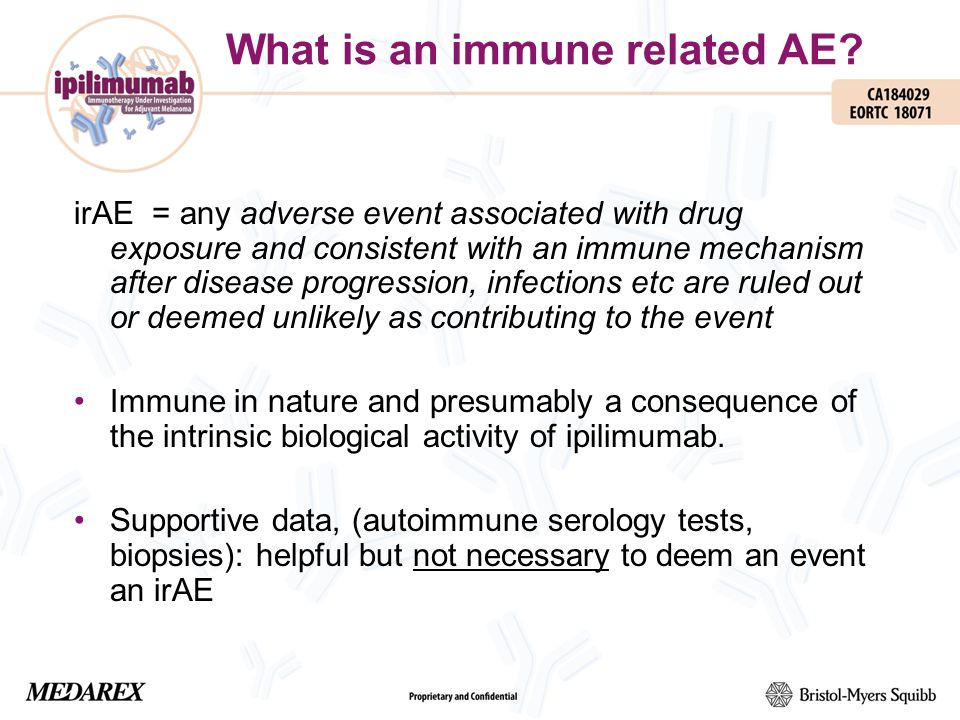 ipilimumab
Immunotherapy Under Investigation for Adjuvant Melanoma

What is an immune related AE?

CA184029
EORTC 18071

irAE = any adverse event associated with drug exposure and consistent with an immune mechanism after disease progression, infections etc are ruled out or deemed unlikely as contributing to the event

• Immune in nature and presumably a consequence of the intrinsic biological activity of ipilimumab.

• Supportive data, (autoimmune serology tests, biopsies): helpful but not necessary to deem an event an irAE

MEDAREX

Proprietary and Confidential

Bristol-Myers Squibb